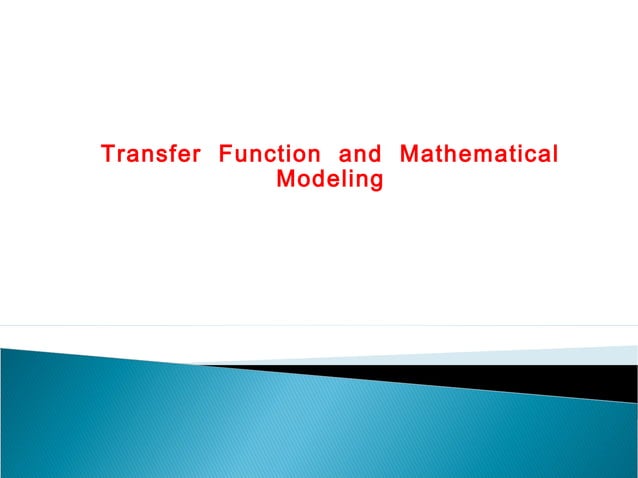 Transfer Function and Mathematical Modeling